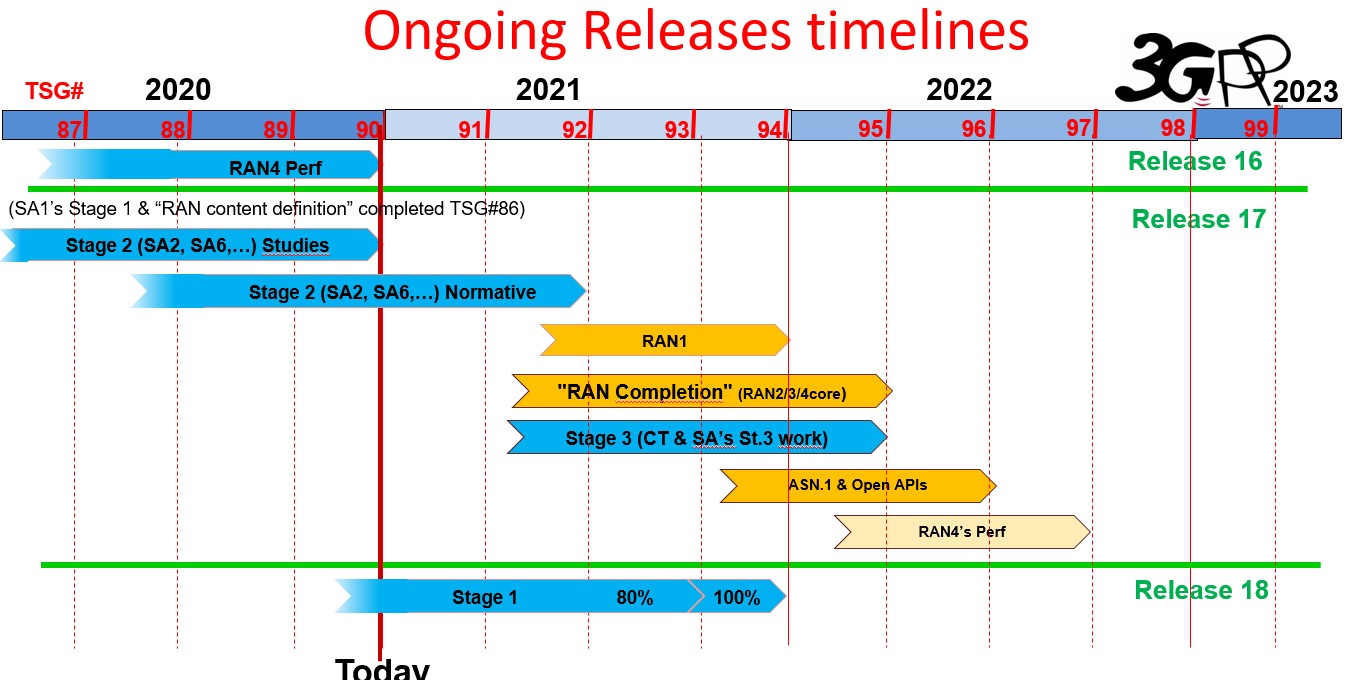 Ongoing Releases timelines

3GPP

TSG# 2020 2021 2022 2023

87 88 89 90 91 92 93 94 95 96 97 98 99

RAN4 Perf

Release 16

(SA1's Stage 1 & "RAN content definition" completed TSG#86)

Release 17

Stage 2 (SA2, SA6,…) Studies

Stage 2 (SA2, SA6,…) Normative

RAN1

"RAN Completion" (RAN2/3/4core)

Stage 3 (CT & SA's St.3 work)

ASN.1 & Open APIs

RAN4's Perf

Release 18

Stage 1 80% 100%

Today